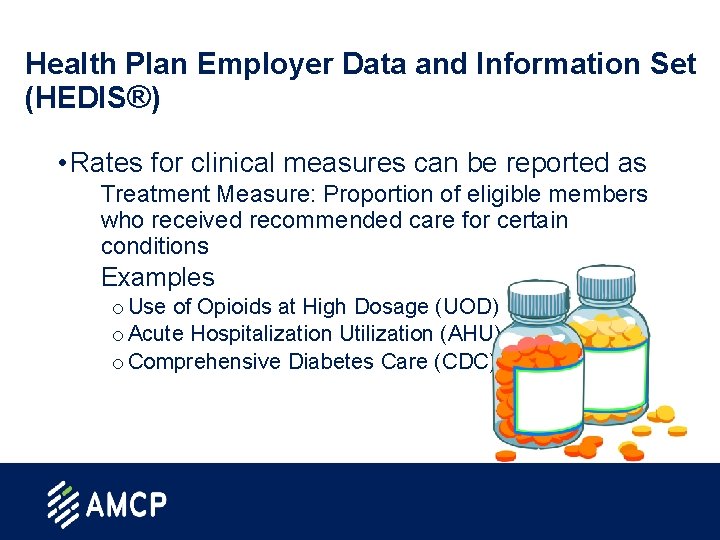 Health Plan Employer Data and Information Set (HEDIS®)

• Rates for clinical measures can be reported as

Treatment Measure: Proportion of eligible members who received recommended care for certain conditions

Examples

o Use of Opioids at High Dosage (UOD)
o Acute Hospitalization Utilization (AHU)
o Comprehensive Diabetes Care (CDC)

AMCP